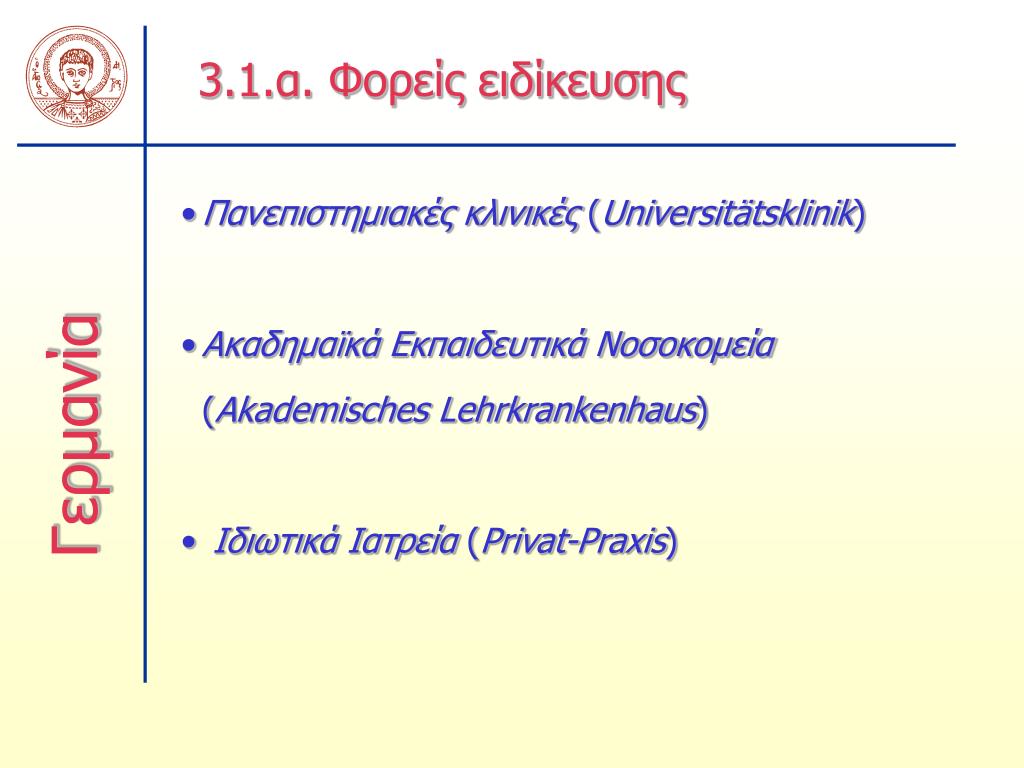 3.1.α. Φορείς ειδίκευσης

Γερμανία

• Πανεπιστημιακές κλινικές (Universitätsklinik)

• Ακαδημαϊκά Εκπαιδευτικά Νοσοκομεία (Akademisches Lehrkrankenhaus)

• Ιδιωτικά Ιατρεία (Privat-Praxis)